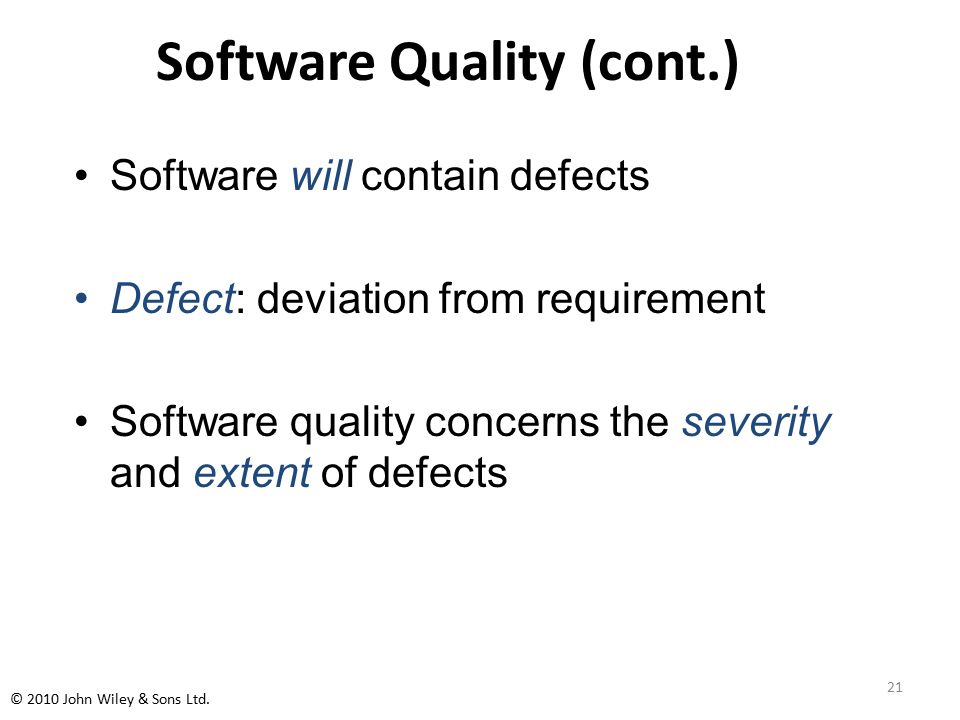 Software Quality (cont.)

• Software will contain defects

• Defect: deviation from requirement

• Software quality concerns the severity and extent of defects

21

© 2010 John Wiley & Sons Ltd.